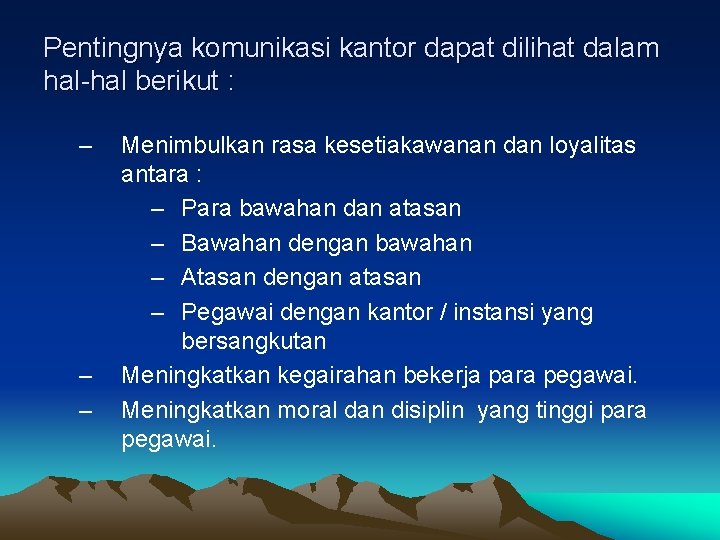 Pentingnya komunikasi kantor dapat dilihat dalam hal-hal berikut :

– Menimbulkan rasa kesetiakawanan dan loyalitas antara :
  – Para bawahan dan atasan
  – Bawahan dengan bawahan
  – Atasan dengan atasan
  – Pegawai dengan kantor / instansi yang bersangkutan
– Meningkatkan kegairahan bekerja para pegawai.
– Meningkatkan moral dan disiplin yang tinggi para pegawai.